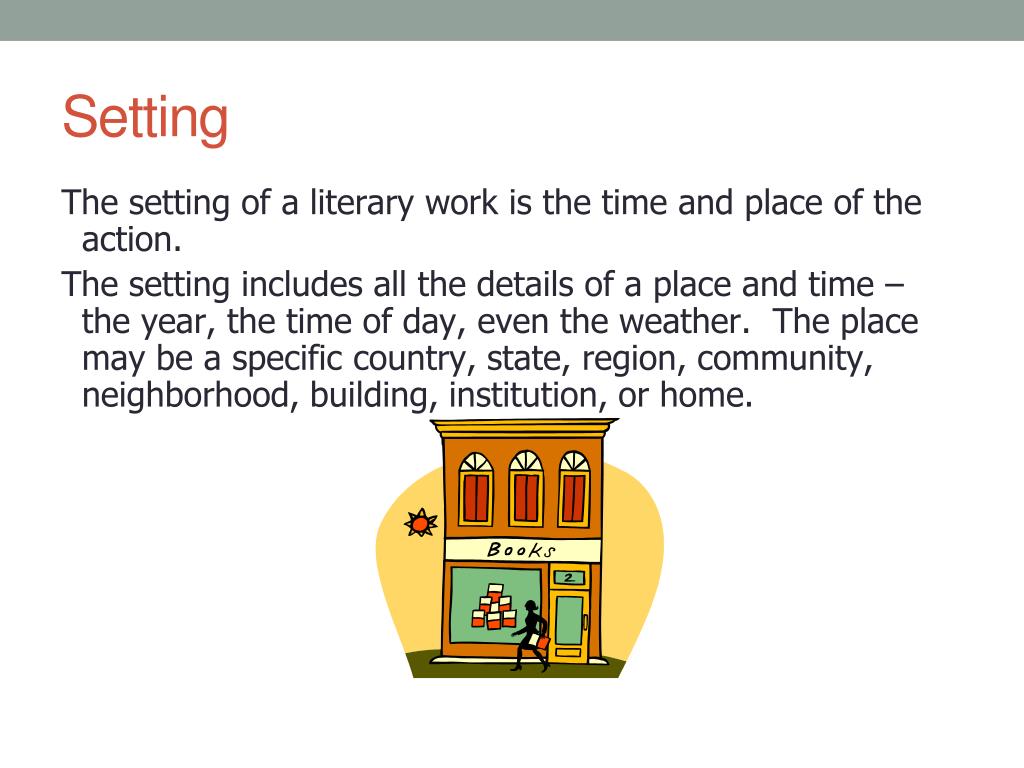 Setting

The setting of a literary work is the time and place of the action.

The setting includes all the details of a place and time – the year, the time of day, even the weather.  The place may be a specific country, state, region, community, neighborhood, building, institution, or home.

Books

2